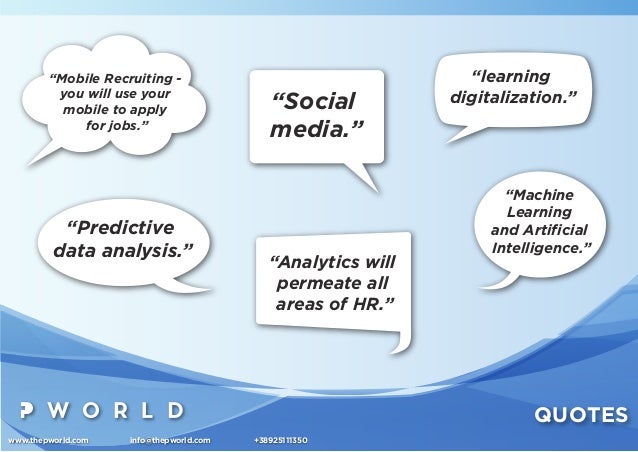 "Mobile Recruiting - you will use your mobile to apply for jobs."

"Social media."

"learning digitalization."

"Predictive data analysis."

"Analytics will permeate all areas of HR."

"Machine Learning and Artificial Intelligence."

P W O R L D

QUOTES

www.thepworld.com info@thepworld.com +38925111350